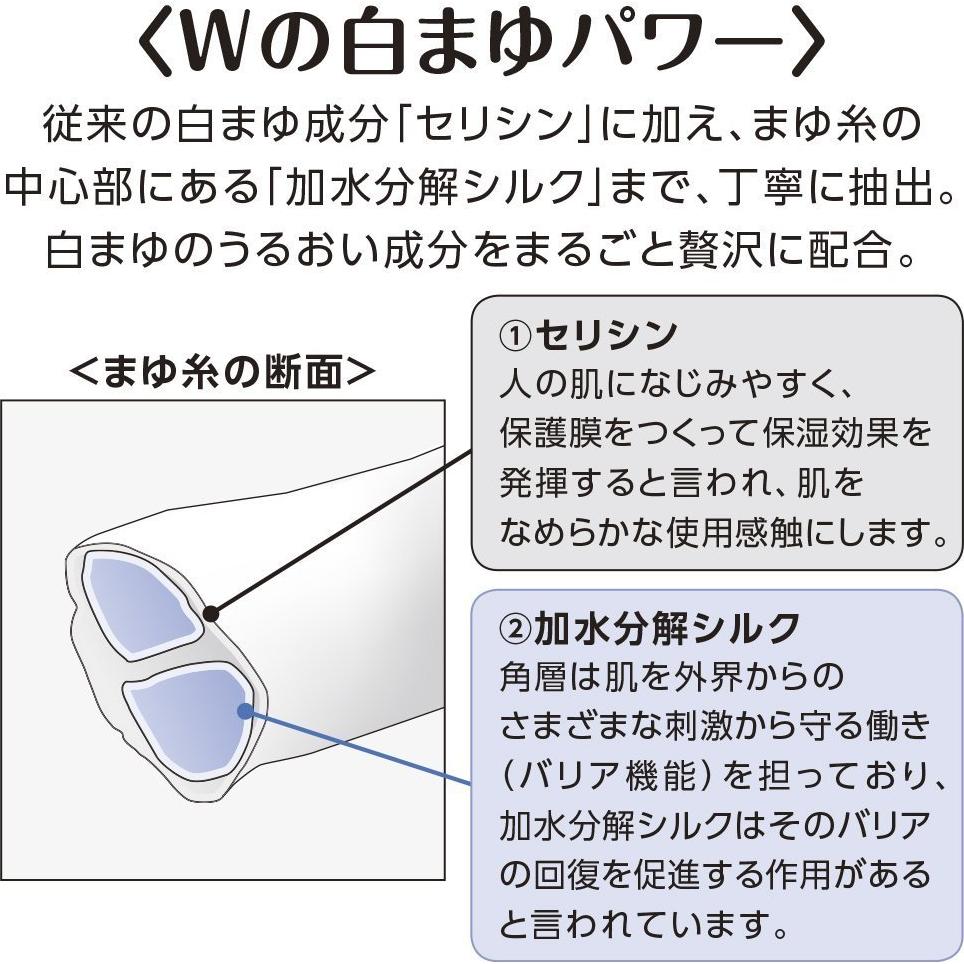 〈Wの白まゆパワー〉

従来の白まゆ成分「セリシン」に加え、まゆ糸の中心部にある「加水分解シルク」まで、丁寧に抽出。白まゆのうるおい成分をまるごと贅沢に配合。

<まゆ糸の断面>

①セリシン
人の肌になじみやすく、保護膜をつくって保湿効果を発揮すると言われ、肌をなめらかな使用感触にします。

②加水分解シルク
角層は肌を外界からのさまざまな刺激から守る働き（バリア機能）を担っており、加水分解シルクはそのバリアの回復を促進する作用があると言われています。